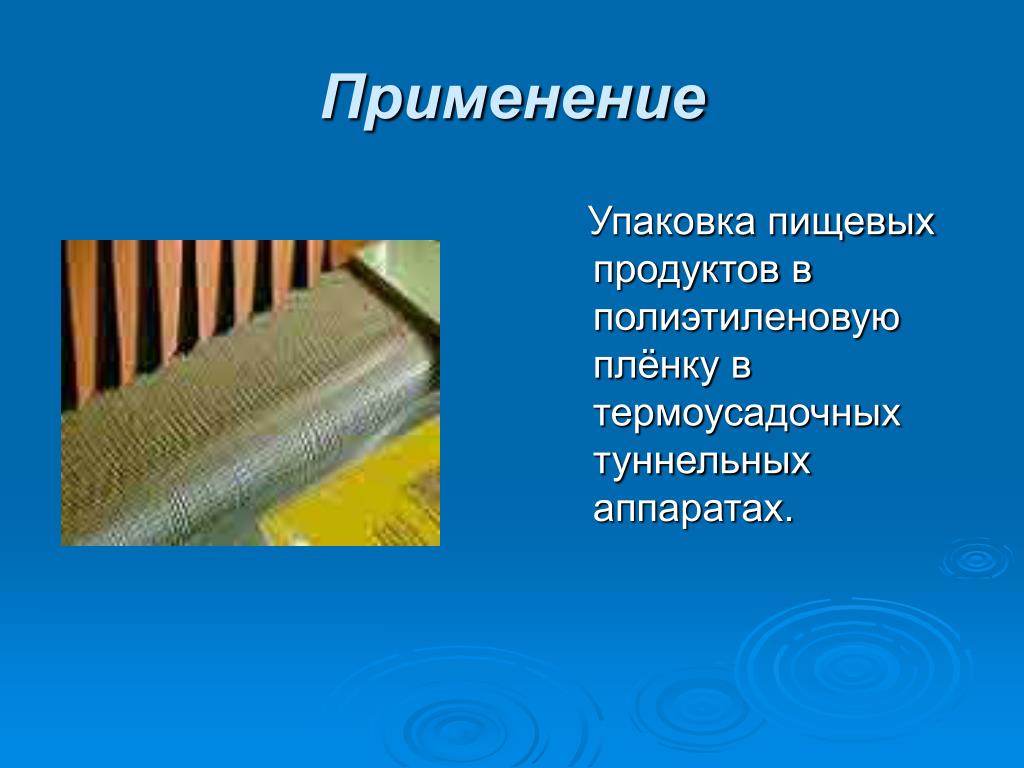 Применение

Упаковка пищевых продуктов в полиэтиленовую плёнку в термоусадочных туннельных аппаратах.